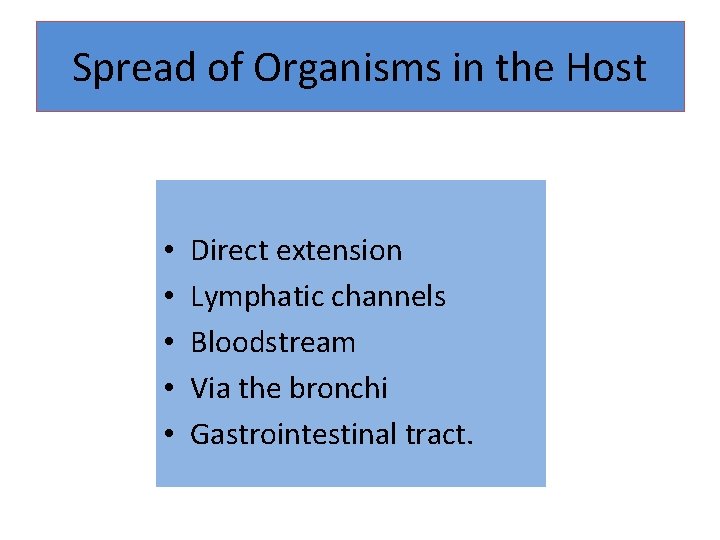 Spread of Organisms in the Host

• Direct extension
• Lymphatic channels
• Bloodstream
• Via the bronchi
• Gastrointestinal tract.